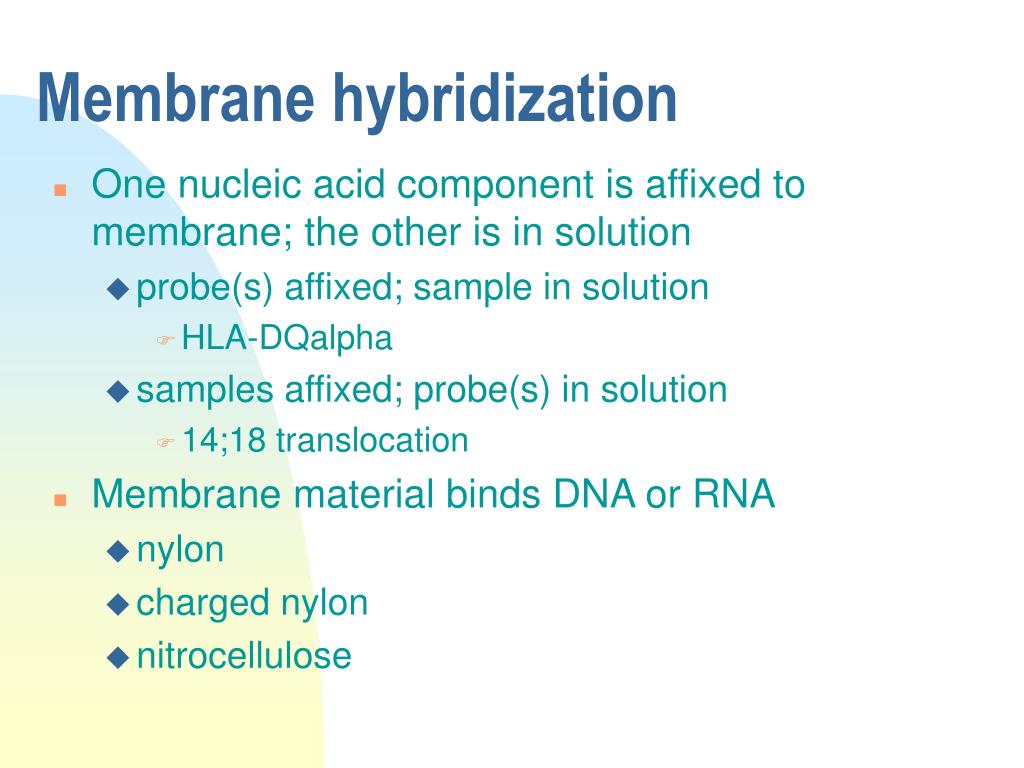 Membrane hybridization

One nucleic acid component is affixed to membrane; the other is in solution

probe(s) affixed; sample in solution

HLA-DQalpha

samples affixed; probe(s) in solution

14;18 translocation

Membrane material binds DNA or RNA

nylon

charged nylon

nitrocellulose